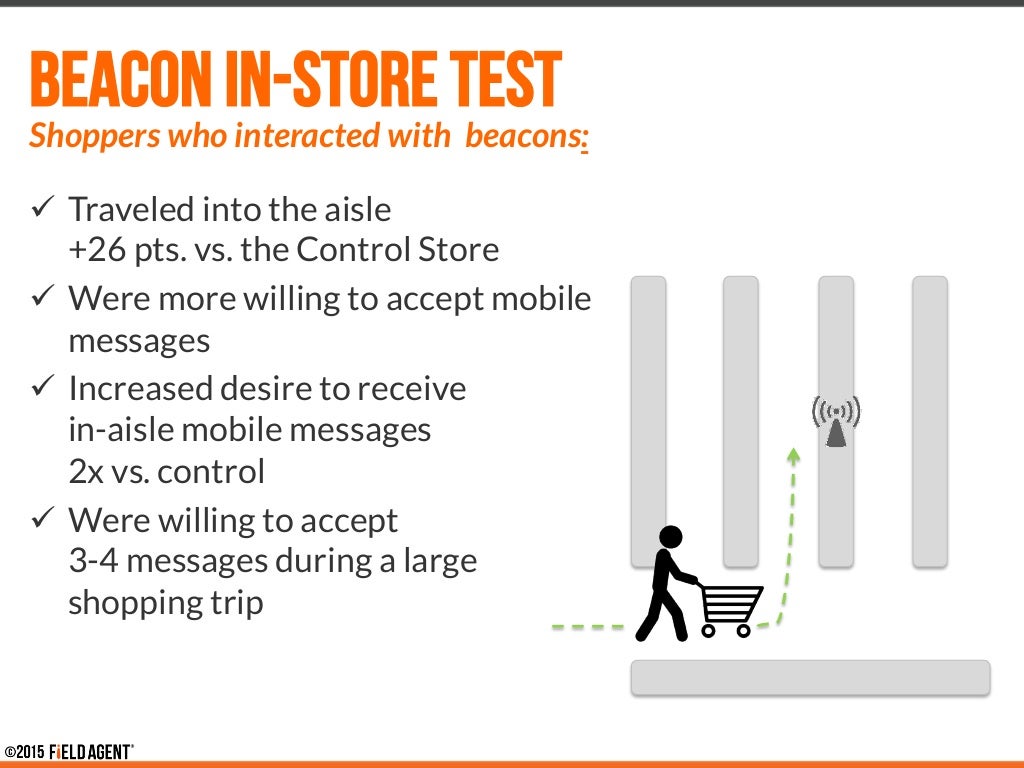 BEACON IN-STORE TEST
Shoppers who interacted with beacons:

✓ Traveled into the aisle +26 pts. vs. the Control Store

✓ Were more willing to accept mobile messages

✓ Increased desire to receive in-aisle mobile messages 2x vs. control

✓ Were willing to accept 3-4 messages during a large shopping trip

©2015 FIELD AGENT®